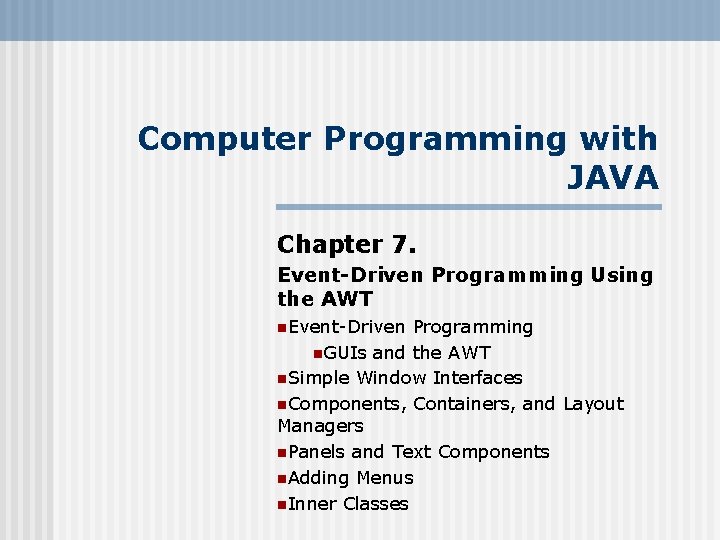 Computer Programming with JAVA

Chapter 7.

Event-Driven Programming Using the AWT

Event-Driven Programming

GUIs and the AWT

Simple Window Interfaces

Components, Containers, and Layout Managers

Panels and Text Components

Adding Menus

Inner Classes